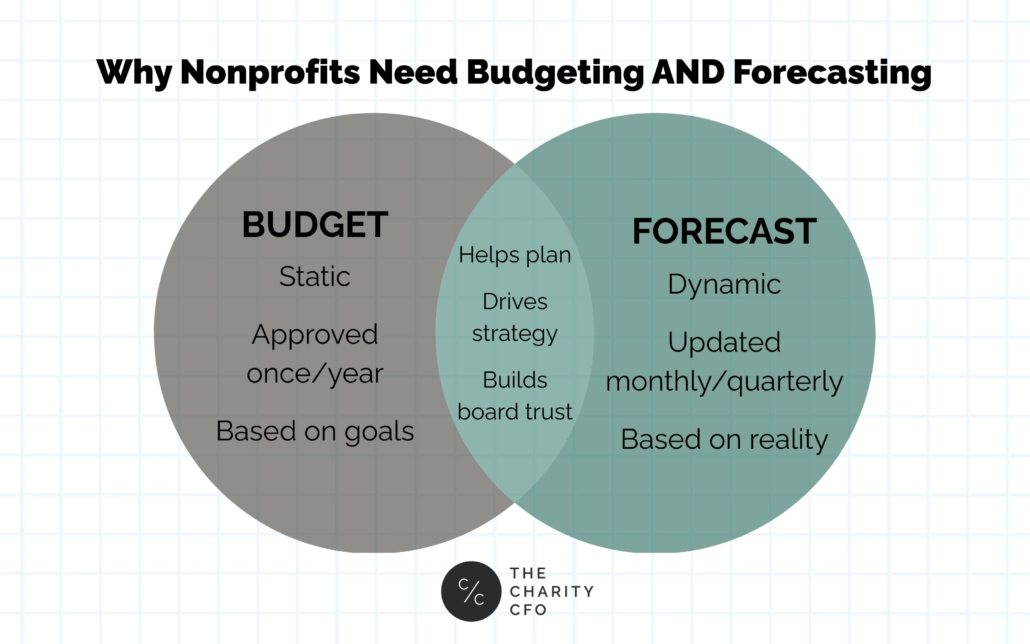 Why Nonprofits Need Budgeting AND Forecasting

BUDGET
Static
Approved once/year
Based on goals

Helps plan
Drives strategy
Builds board trust

FORECAST
Dynamic
Updated monthly/quarterly
Based on reality

C/C THE CHARITY CFO